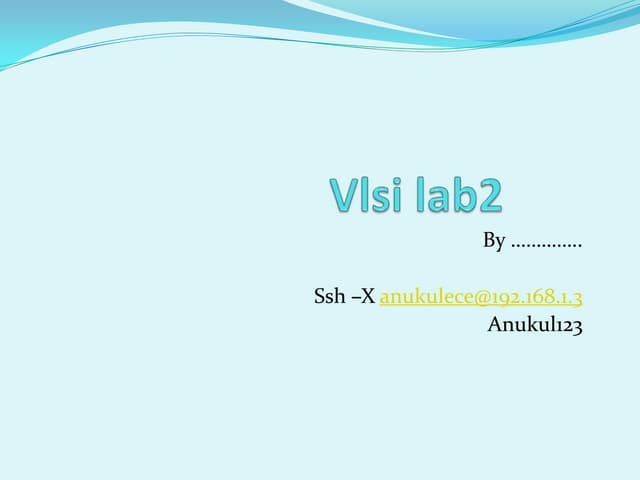 Vlsi lab2

By …………..

Ssh –X anukulece@192.168.1.3
Anukul123